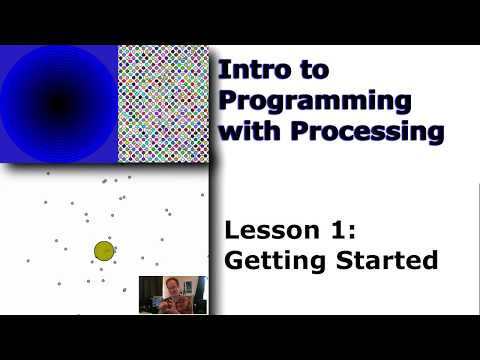 Intro to Programming with Processing

Lesson 1: Getting Started